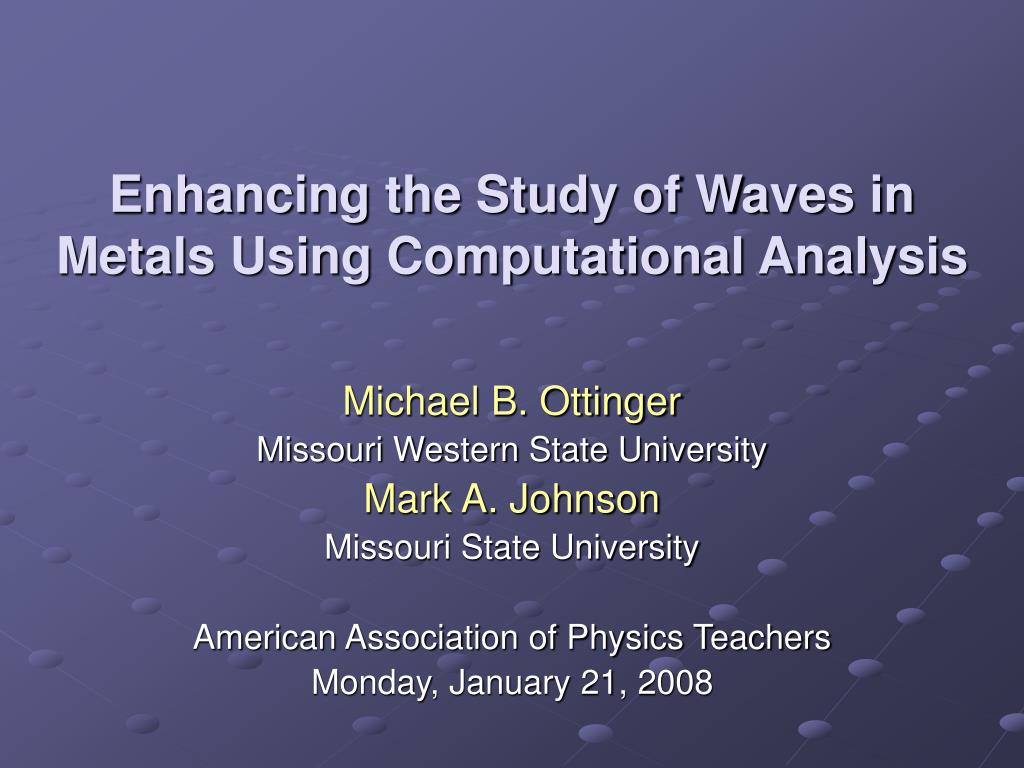 Enhancing the Study of Waves in Metals Using Computational Analysis

Michael B. Ottinger
Missouri Western State University
Mark A. Johnson
Missouri State University

American Association of Physics Teachers
Monday, January 21, 2008